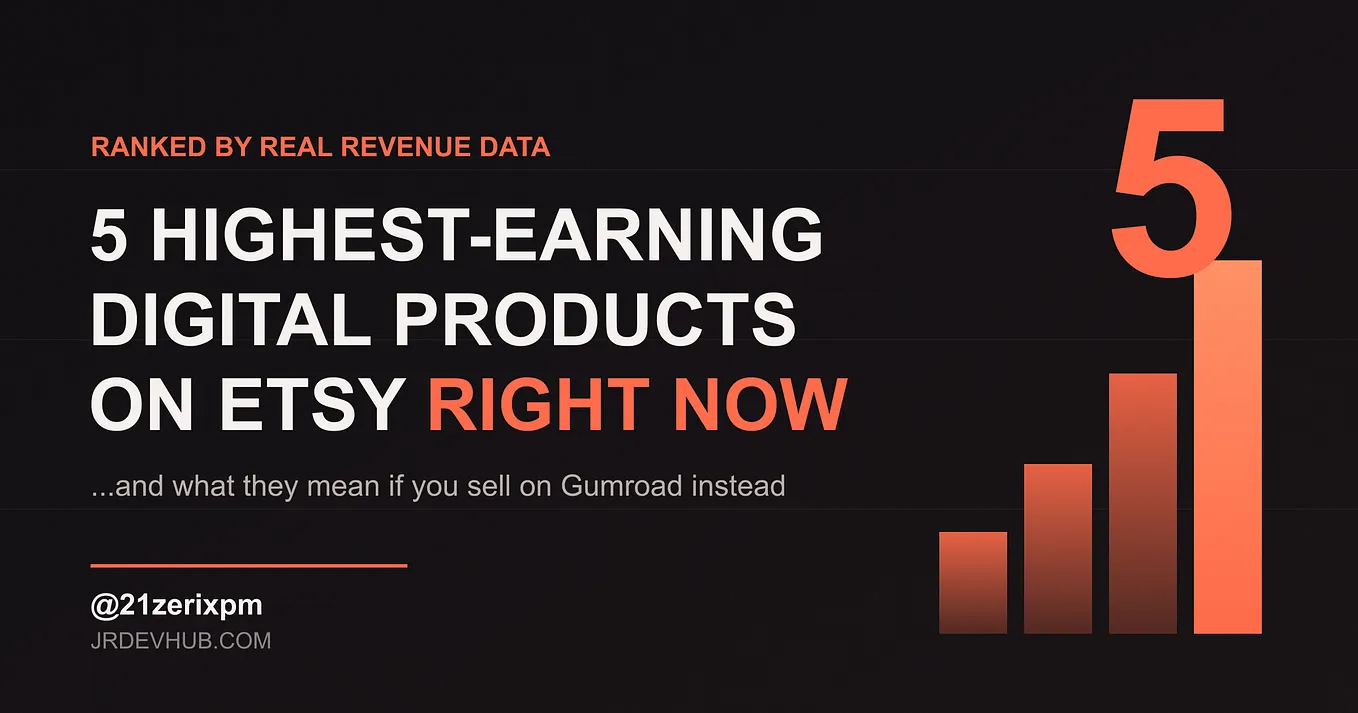 RANKED BY REAL REVENUE DATA

5 HIGHEST-EARNING DIGITAL PRODUCTS ON ETSY RIGHT NOW

...and what they mean if you sell on Gumroad instead

@21zerixpm
JRDEVHUB.COM

5